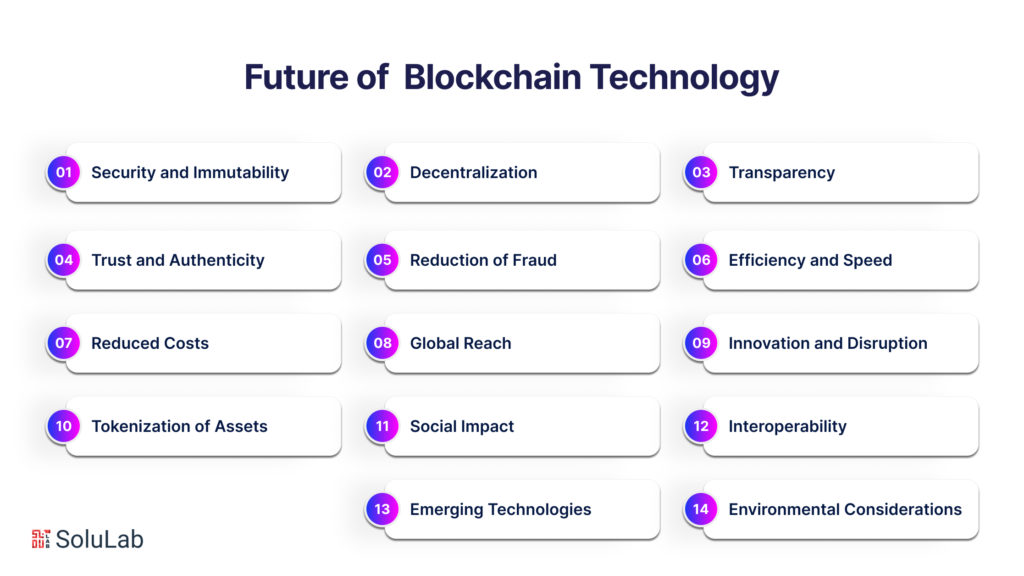 Future of  Blockchain Technology

01 Security and Immutability

02 Decentralization

03 Transparency

04 Trust and Authenticity

05 Reduction of Fraud

06 Efficiency and Speed

07 Reduced Costs

08 Global Reach

09 Innovation and Disruption

10 Tokenization of Assets

11 Social Impact

12 Interoperability

13 Emerging Technologies

14 Environmental Considerations

SoluLab